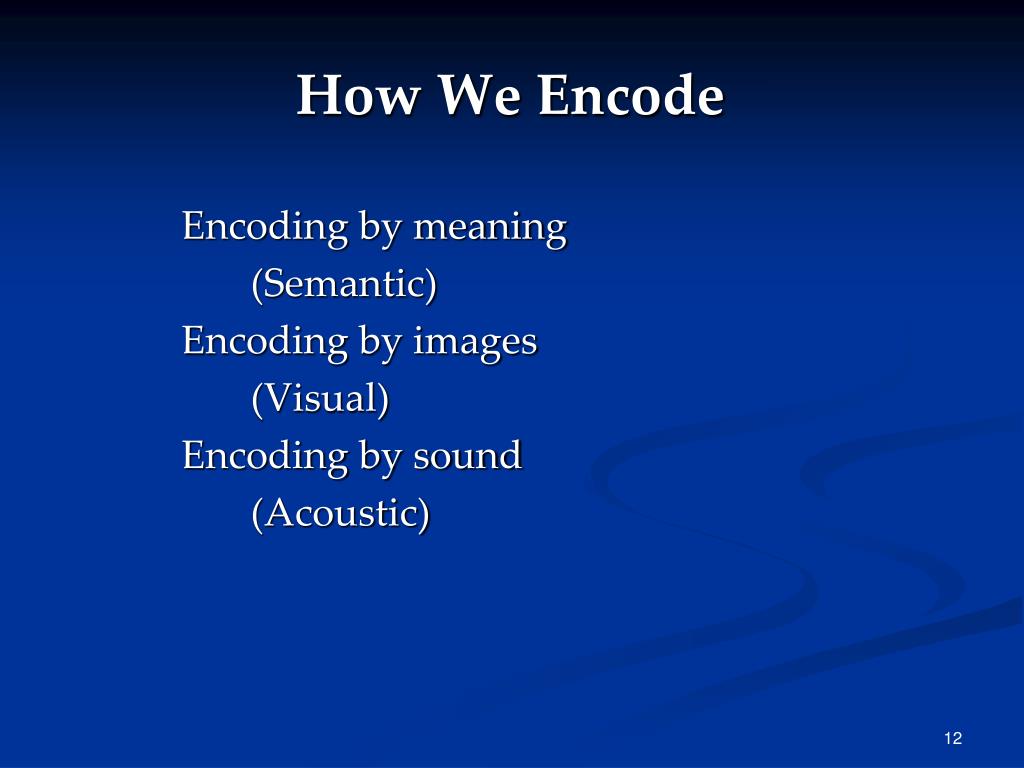 How We Encode

Encoding by meaning
(Semantic)
Encoding by images
(Visual)
Encoding by sound
(Acoustic)

12